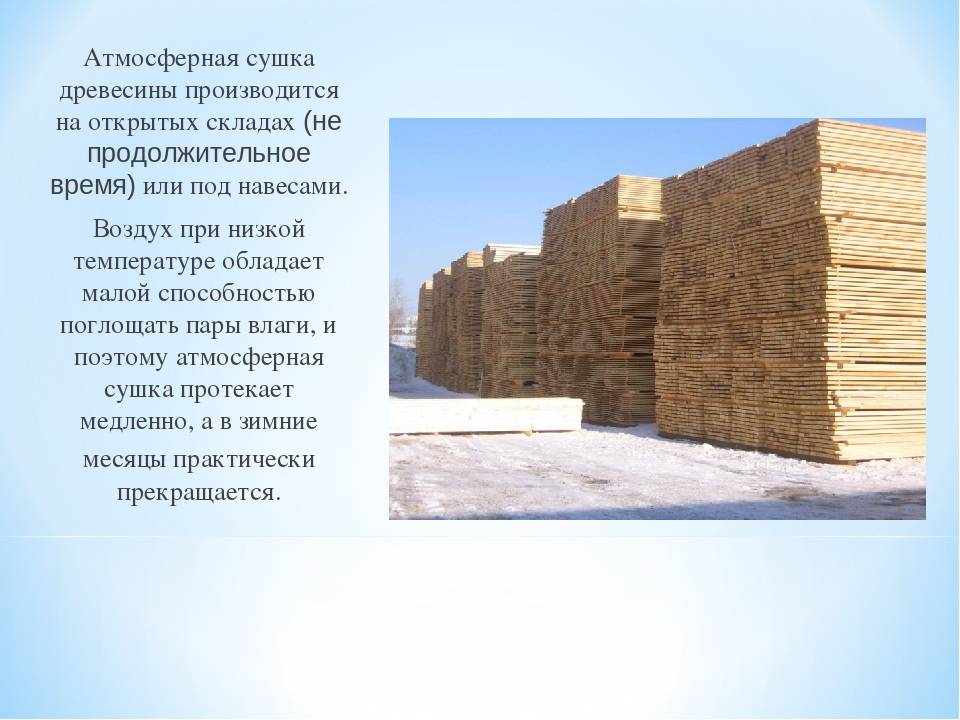 Атмосферная сушка древесины производится на открытых складах (не продолжительное время) или под навесами.

Воздух при низкой температуре обладает малой способностью поглощать пары влаги, и поэтому атмосферная сушка протекает медленно, а в зимние месяцы практически прекращается.